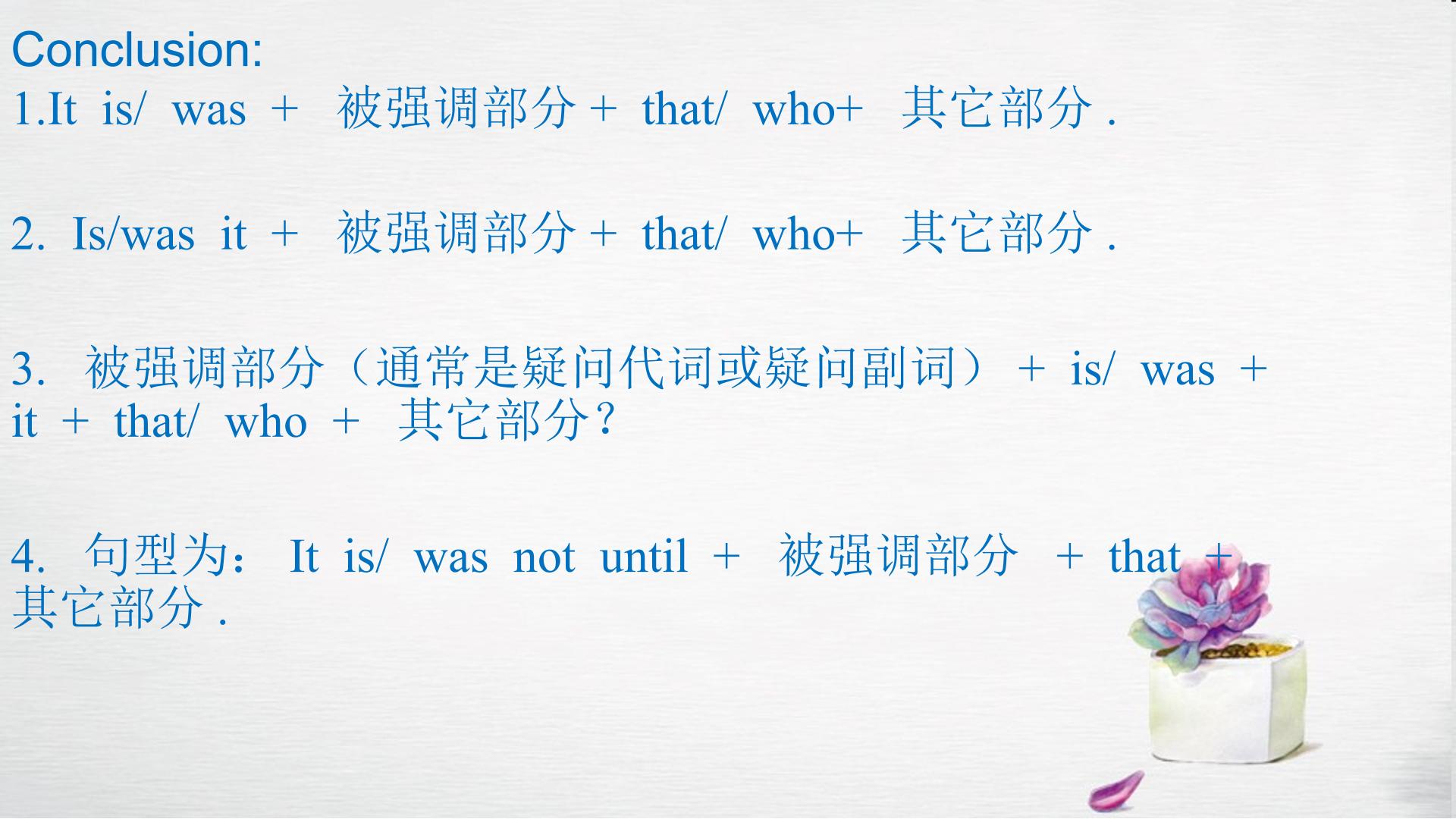 Conclusion:
1.It is/ was + 被强调部分 + that/ who+ 其它部分 .

2. Is/was it + 被强调部分 + that/ who+ 其它部分 .

3. 被强调部分（通常是疑问代词或疑问副词） + is/ was + it + that/ who + 其它部分？

4. 句型为： It is/ was not until + 被强调部分 + that + 其它部分 .